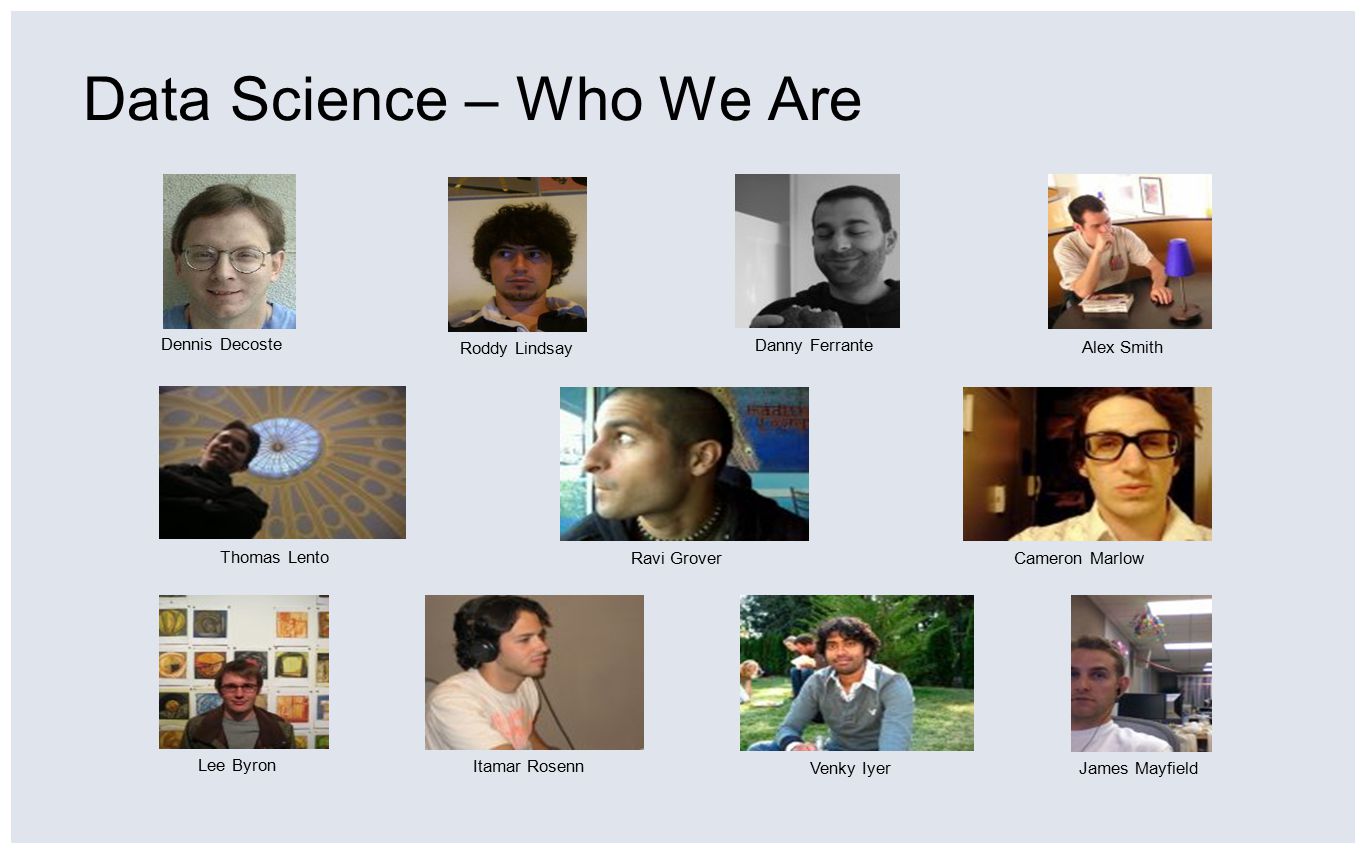 Data Science – Who We Are

Dennis Decoste

Roddy Lindsay

Danny Ferrante

Alex Smith

Thomas Lento

Ravi Grover

Cameron Marlow

Lee Byron

Itamar Rosenn

Venky Iyer

James Mayfield